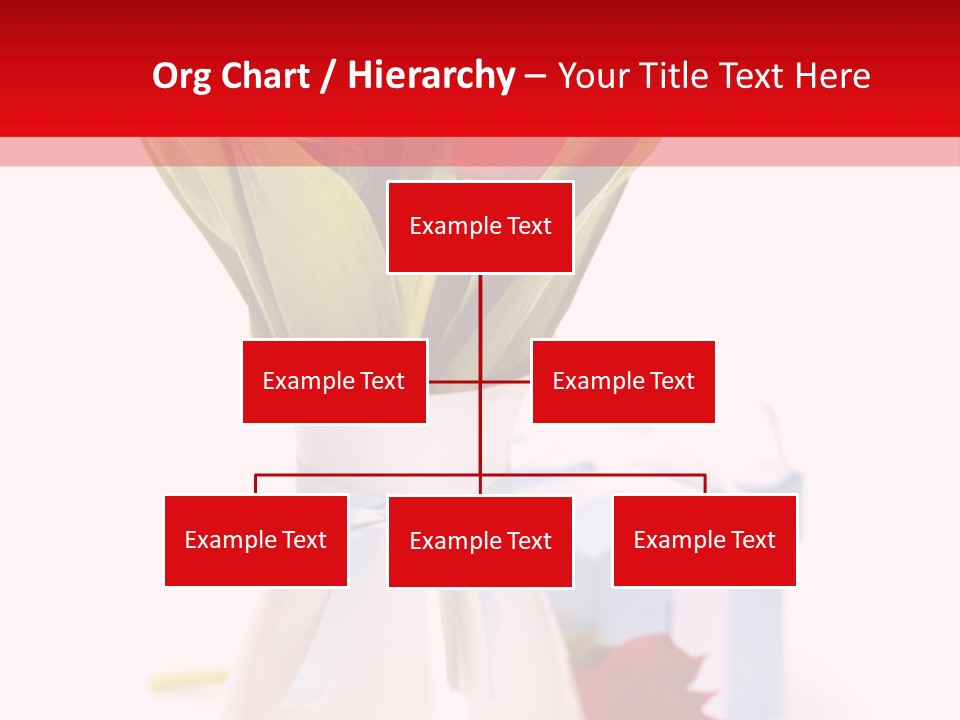 Org Chart / Hierarchy – Your Title Text Here

Example Text

Example Text

Example Text

Example Text

Example Text

Example Text